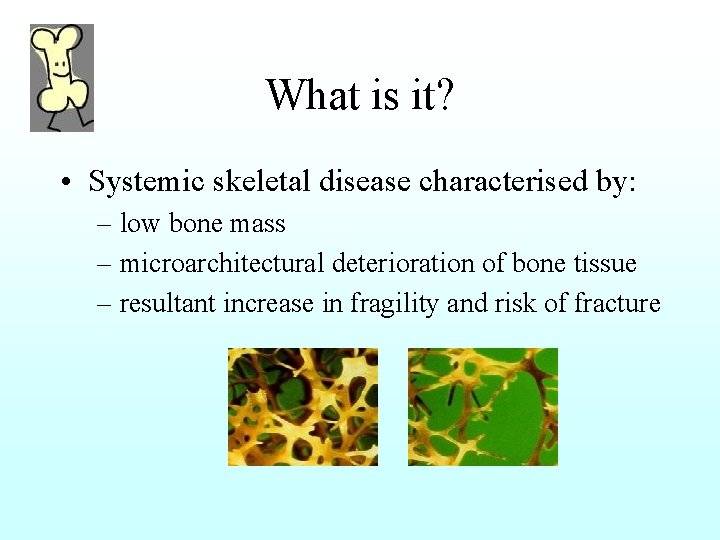 What is it?

• Systemic skeletal disease characterised by:
– low bone mass
– microarchitectural deterioration of bone tissue
– resultant increase in fragility and risk of fracture